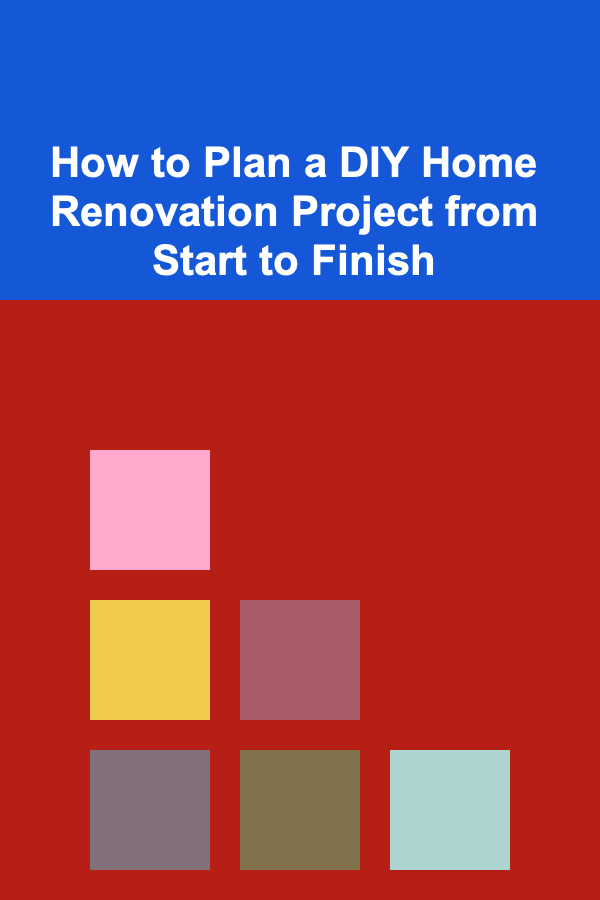 How to Plan a DIY Home Renovation Project from Start to Finish